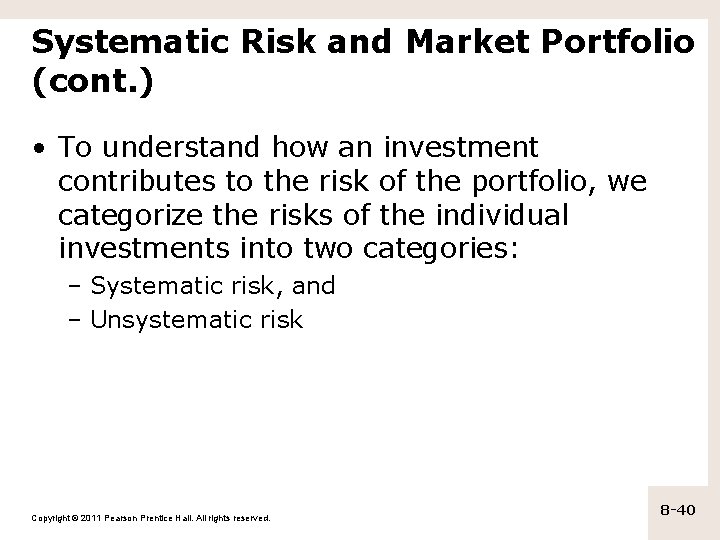 Systematic Risk and Market Portfolio (cont.)

• To understand how an investment contributes to the risk of the portfolio, we categorize the risks of the individual investments into two categories:
– Systematic risk, and
– Unsystematic risk

Copyright © 2011 Pearson Prentice Hall. All rights reserved.

8-40